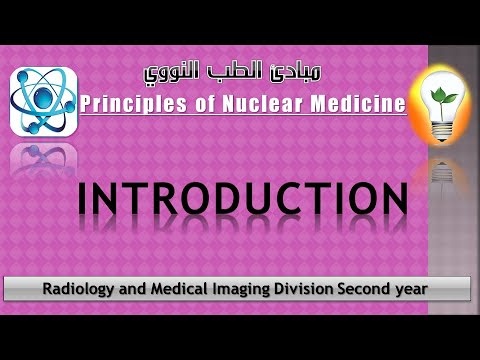 مبادئ الطب النووي
Principles of Nuclear Medicine

INTRODUCTION

Radiology and Medical Imaging Division Second year